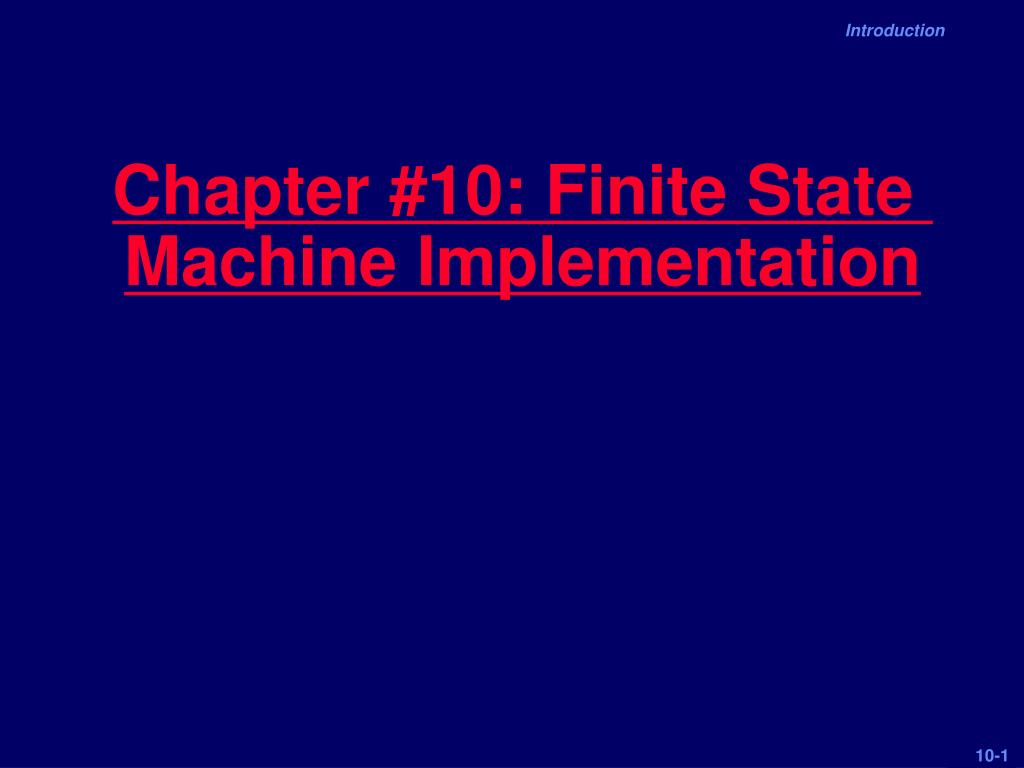 Introduction

Chapter #10: Finite State Machine Implementation

10-1